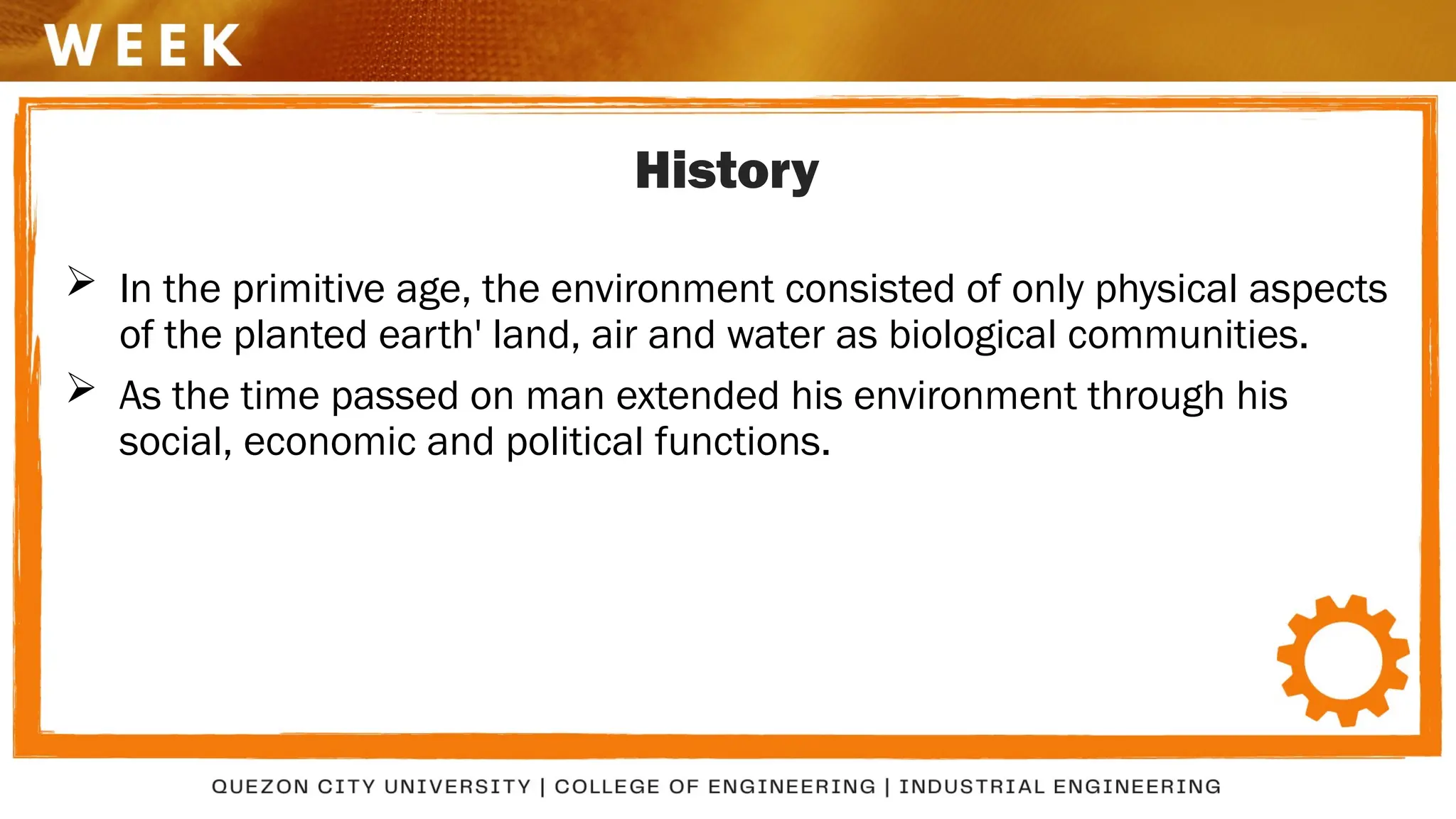 WEEK

History

➢ In the primitive age, the environment consisted of only physical aspects of the planted earth' land, air and water as biological communities.

➢ As the time passed on man extended his environment through his social, economic and political functions.

QUEZON CITY UNIVERSITY | COLLEGE OF ENGINEERING | INDUSTRIAL ENGINEERING